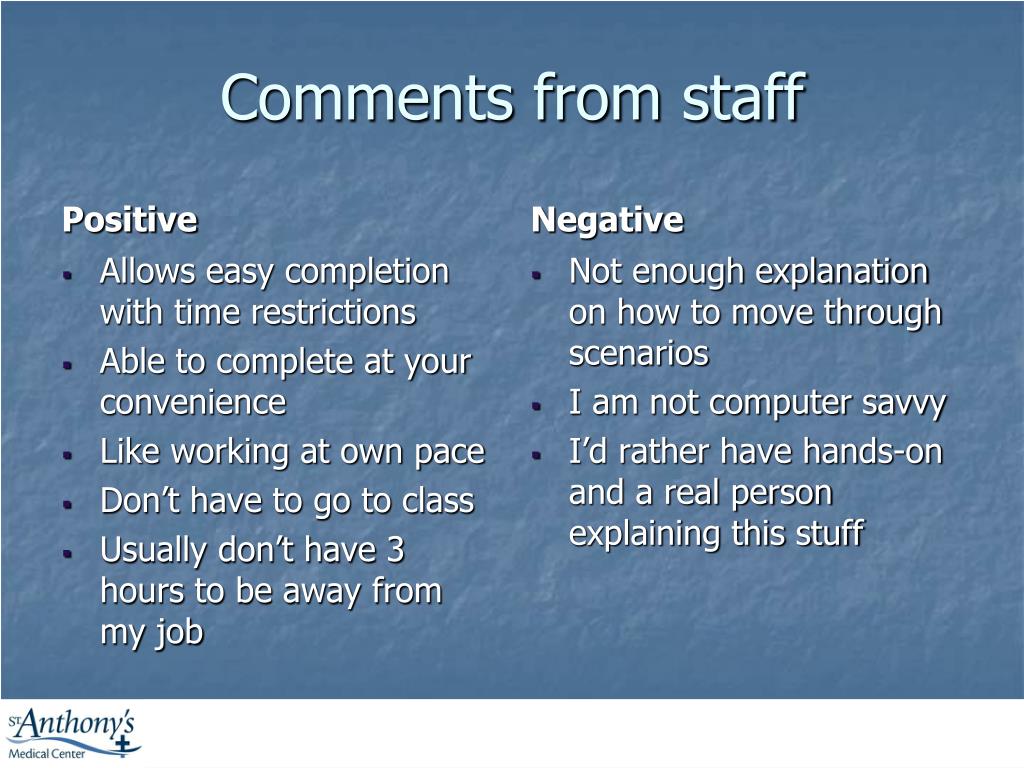 Comments from staff

Positive

- Allows easy completion with time restrictions
- Able to complete at your convenience
- Like working at own pace
- Don’t have to go to class
- Usually don’t have 3 hours to be away from my job

Negative

- Not enough explanation on how to move through scenarios
- I am not computer savvy
- I’d rather have hands-on and a real person explaining this stuff

ST Anthony's Medical Center